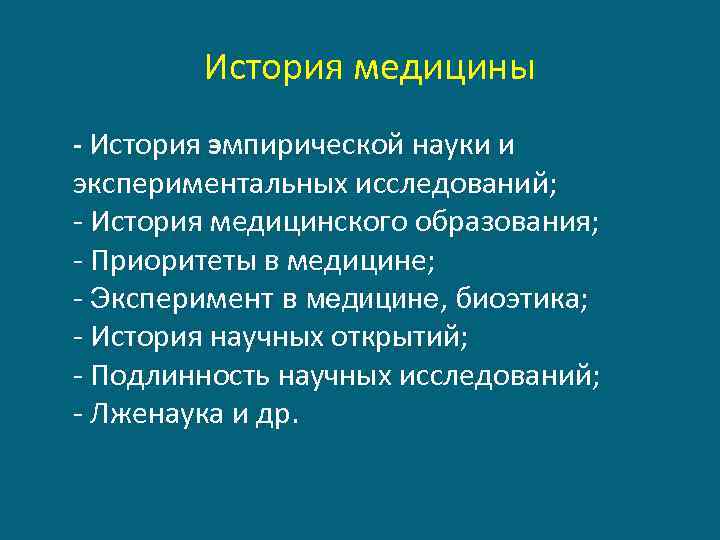 История медицины

- История эмпирической науки и экспериментальных исследований;
- История медицинского образования;
- Приоритеты в медицине;
- Эксперимент в медицине, биоэтика;
- История научных открытий;
- Подлинность научных исследований;
- Лженаука и др.